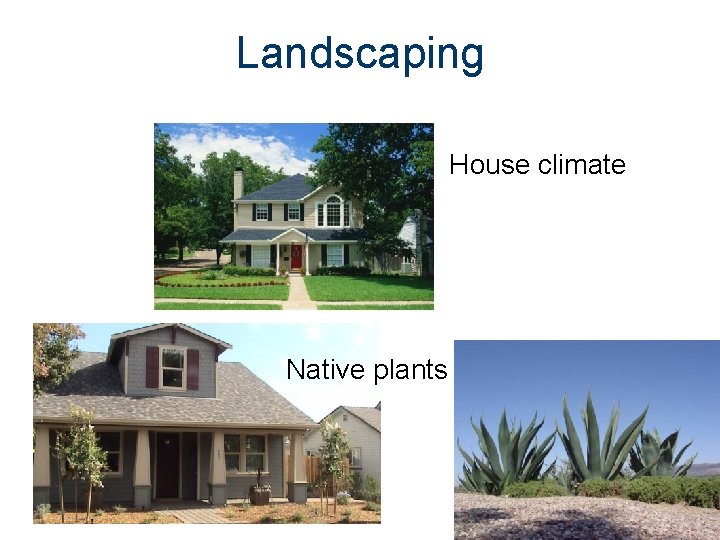 Landscaping

House climate

Native plants